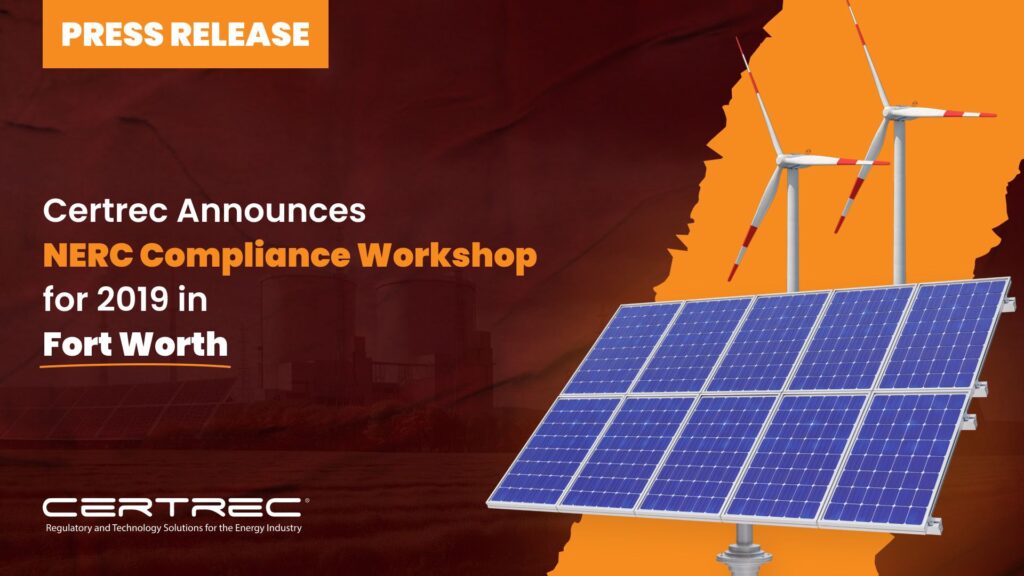 PRESS RELEASE

Certrec Announces NERC Compliance Workshop for 2019 in Fort Worth

CERTREC®
Regulatory and Technology Solutions for the Energy Industry